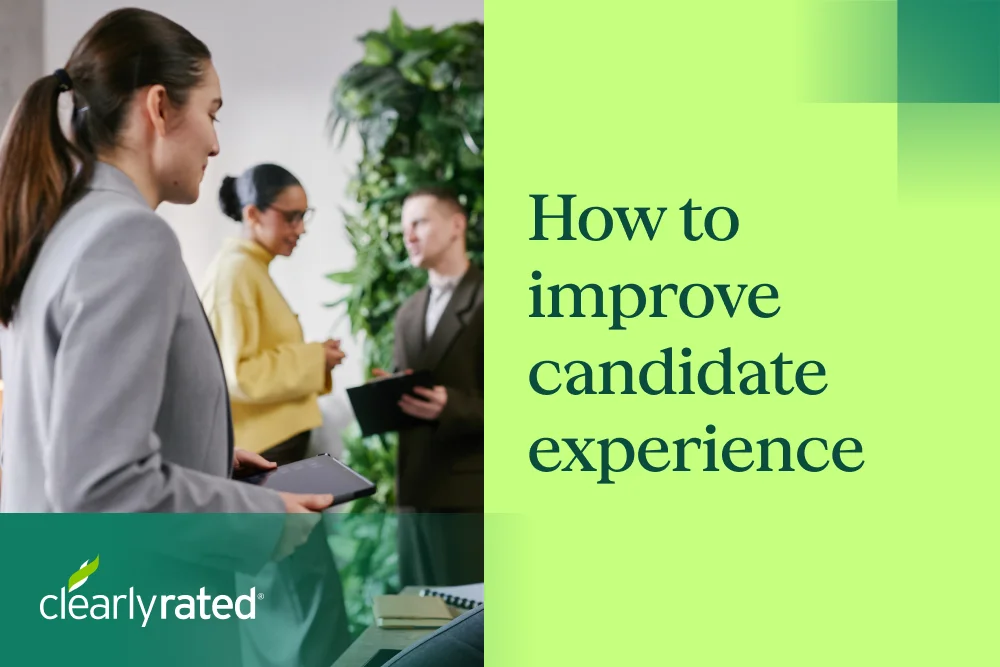 How to improve candidate experience

clearlyrated®